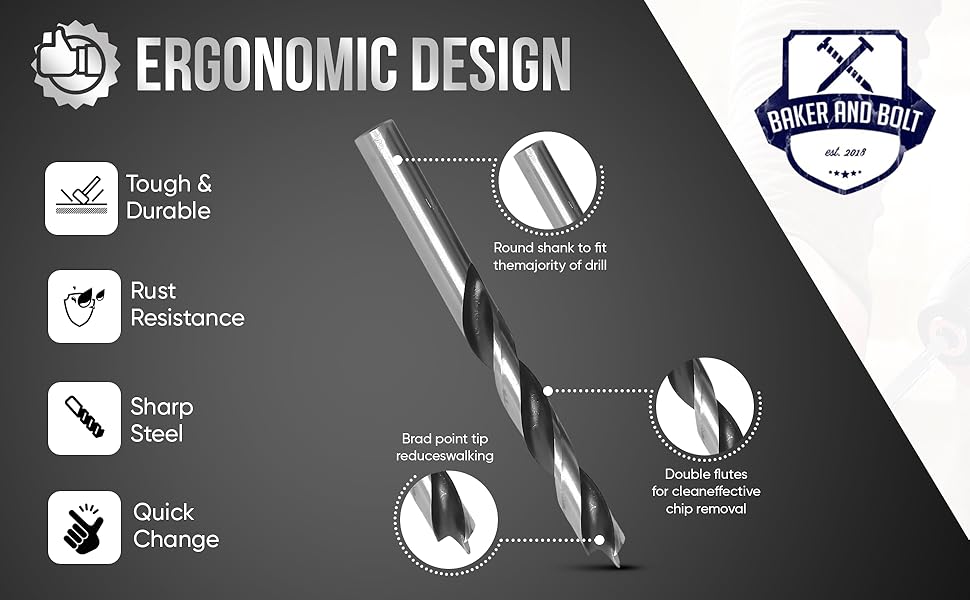 ERGONOMIC DESIGN

BAKER AND BOLT
est. 2018

Tough & Durable

Rust Resistance

Sharp Steel

Quick Change

Round shank to fit themajority of drill

Brad point tip reduceswalking

Double flutes for cleaneffective chip removal